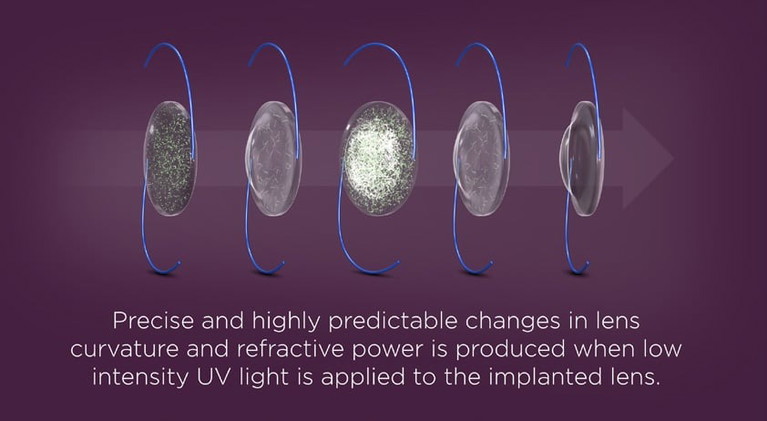 Precise and highly predictable changes in lens curvature and refractive power is produced when low intensity UV light is applied to the implanted lens.